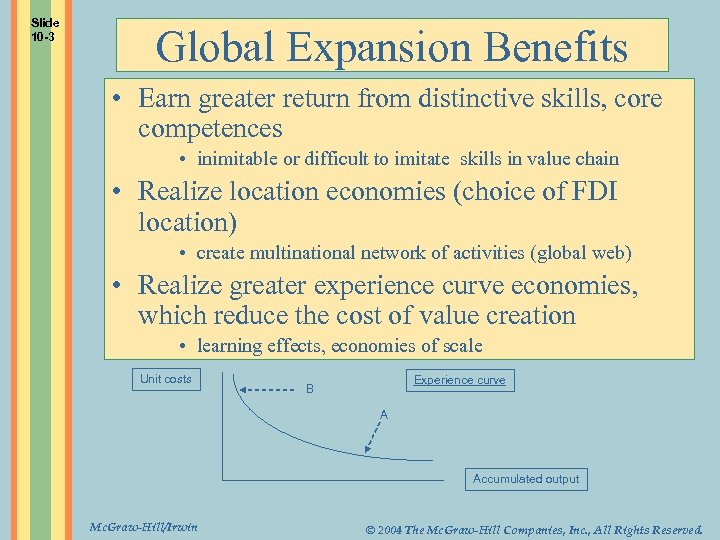 Slide 10-3

Global Expansion Benefits

• Earn greater return from distinctive skills, core competences
  • inimitable or difficult to imitate skills in value chain
• Realize location economies (choice of FDI location)
  • create multinational network of activities (global web)
• Realize greater experience curve economies, which reduce the cost of value creation
  • learning effects, economies of scale

Unit costs

B

Experience curve

A

Accumulated output

McGraw-Hill/Irwin

© 2004 The McGraw-Hill Companies, Inc., All Rights Reserved.